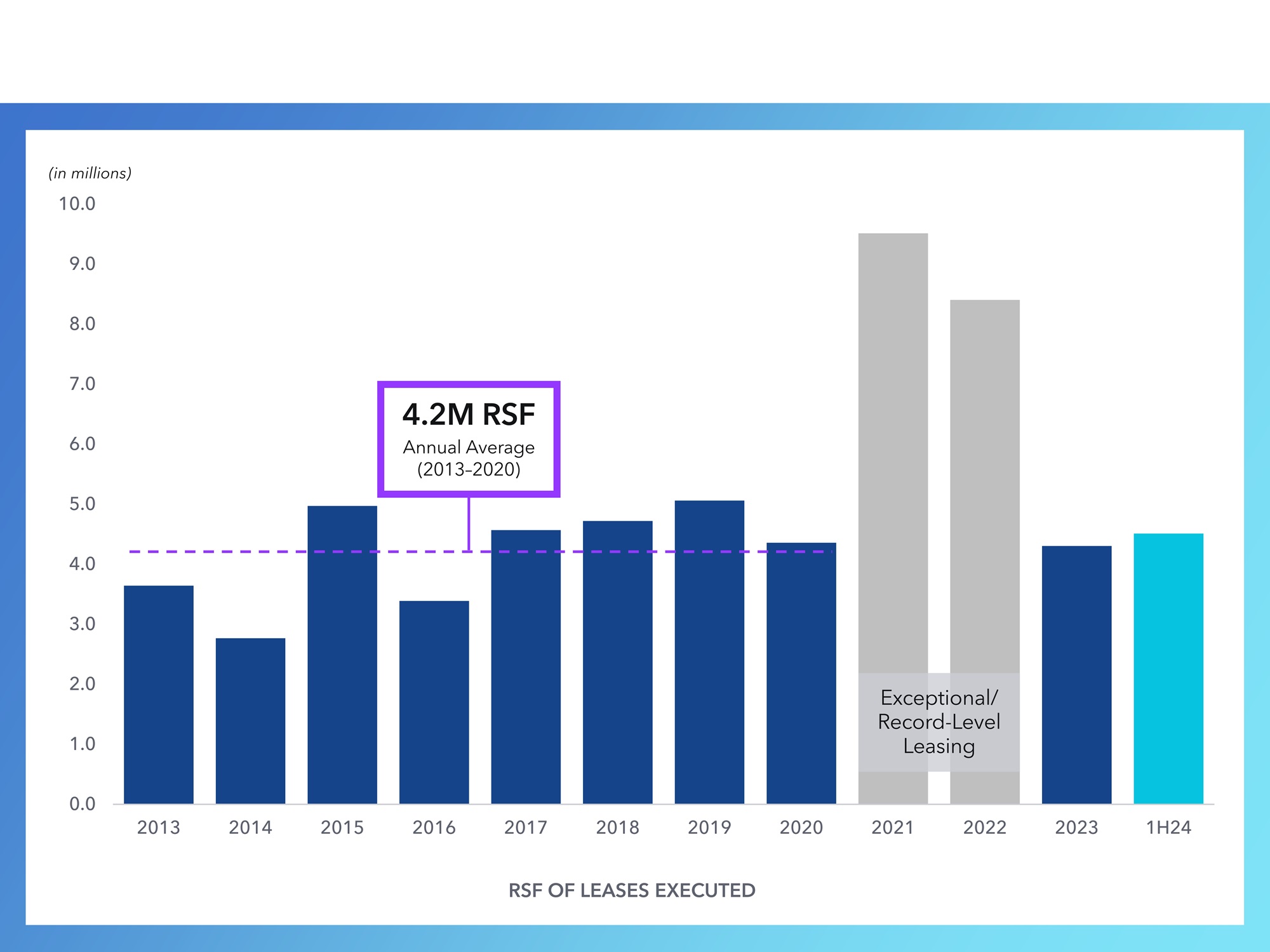 (in millions)

10.0
9.0
8.0
7.0
6.0
5.0
4.0
3.0
2.0
1.0
0.0

4.2M RSF
Annual Average
(2013–2020)

Exceptional/
Record-Level
Leasing

2013 2014 2015 2016 2017 2018 2019 2020 2021 2022 2023 1H24

RSF OF LEASES EXECUTED